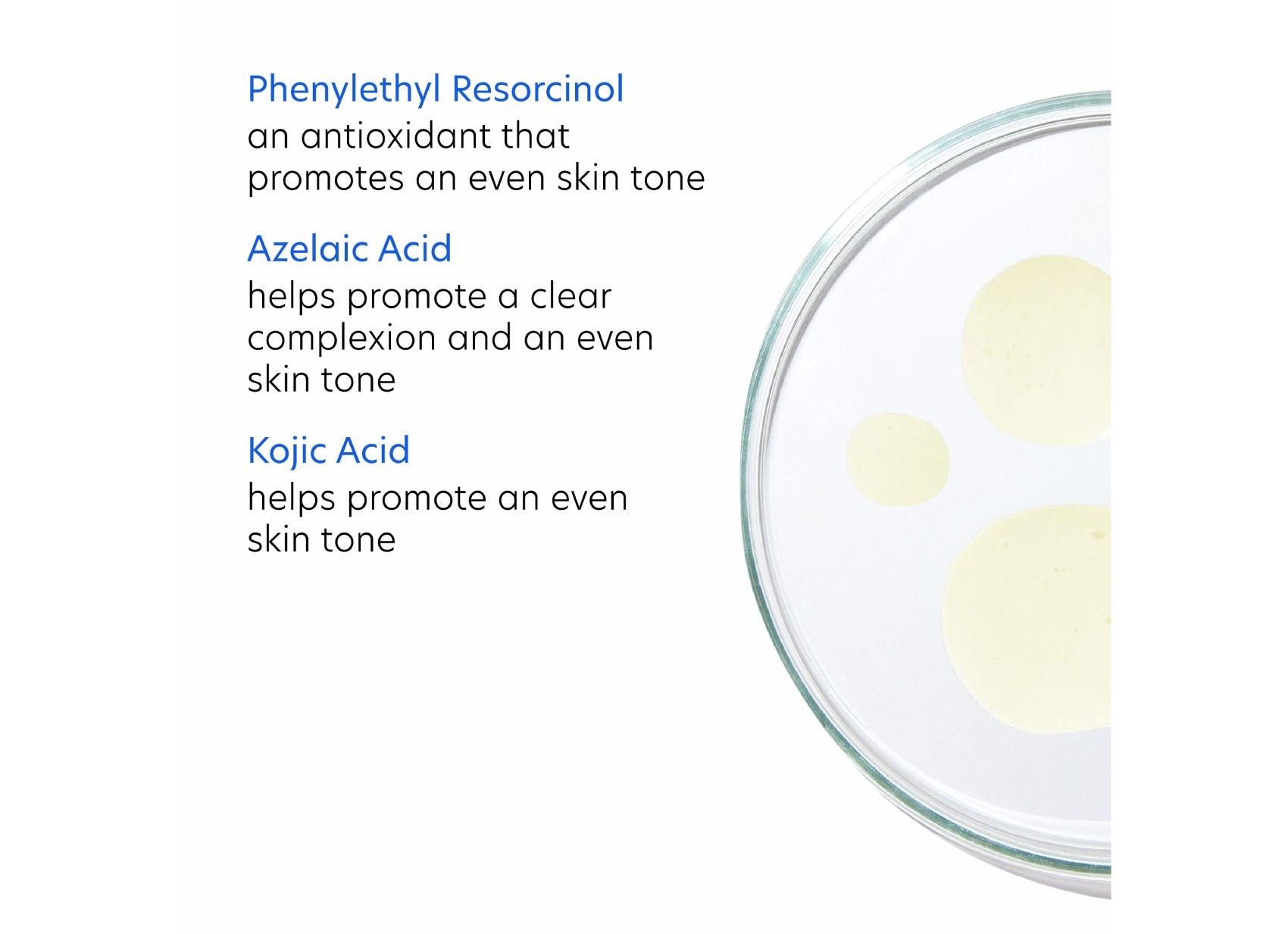 Phenylethyl Resorcinol
an antioxidant that promotes an even skin tone

Azelaic Acid
helps promote a clear complexion and an even skin tone

Kojic Acid
helps promote an even skin tone